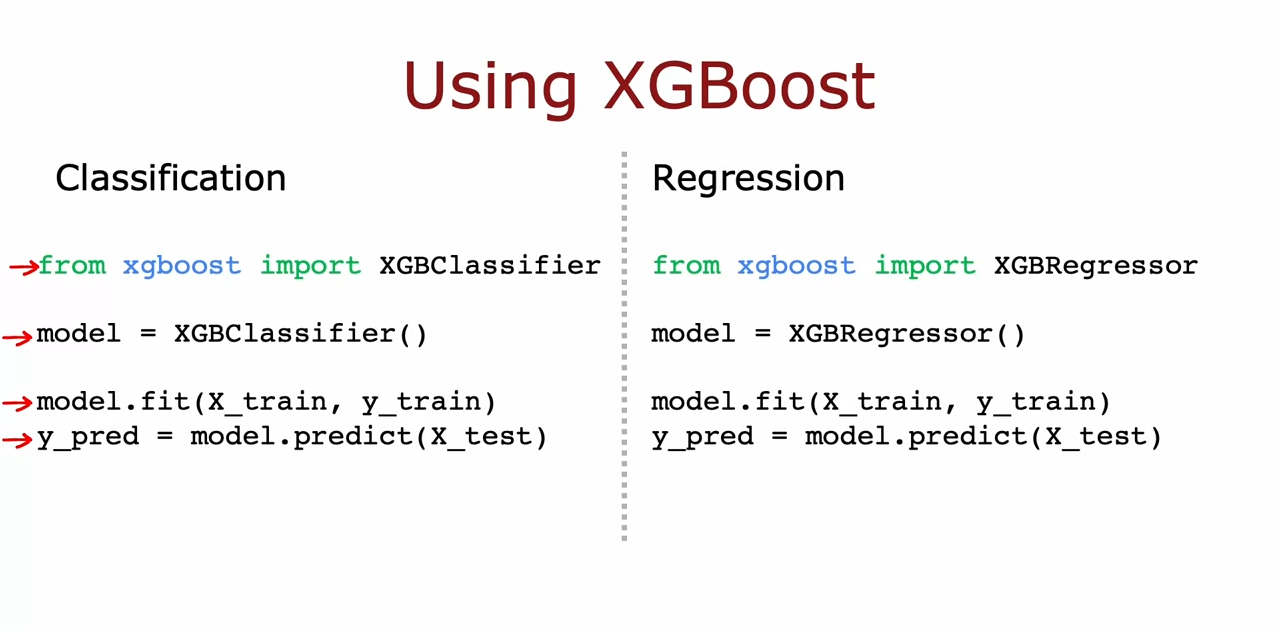 Using XGBoost

Classification

from xgboost import XGBClassifier

model = XGBClassifier()

model.fit(X_train, y_train)
y_pred = model.predict(X_test)

Regression

from xgboost import XGBRegressor

model = XGBRegressor()

model.fit(X_train, y_train)
y_pred = model.predict(X_test)